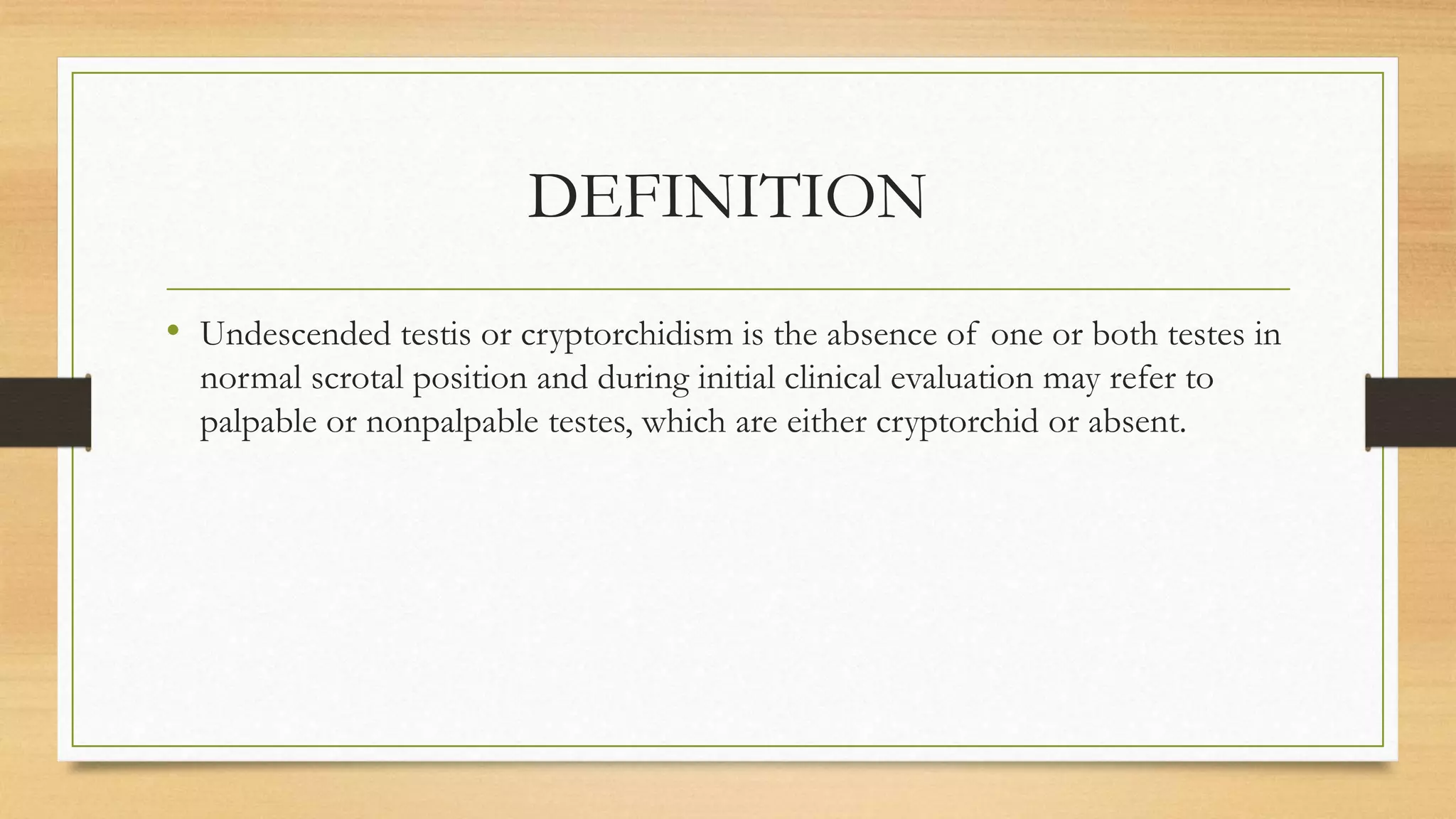 DEFINITION

• Undescended testis or cryptorchidism is the absence of one or both testes in normal scrotal position and during initial clinical evaluation may refer to palpable or nonpalpable testes, which are either cryptorchid or absent.